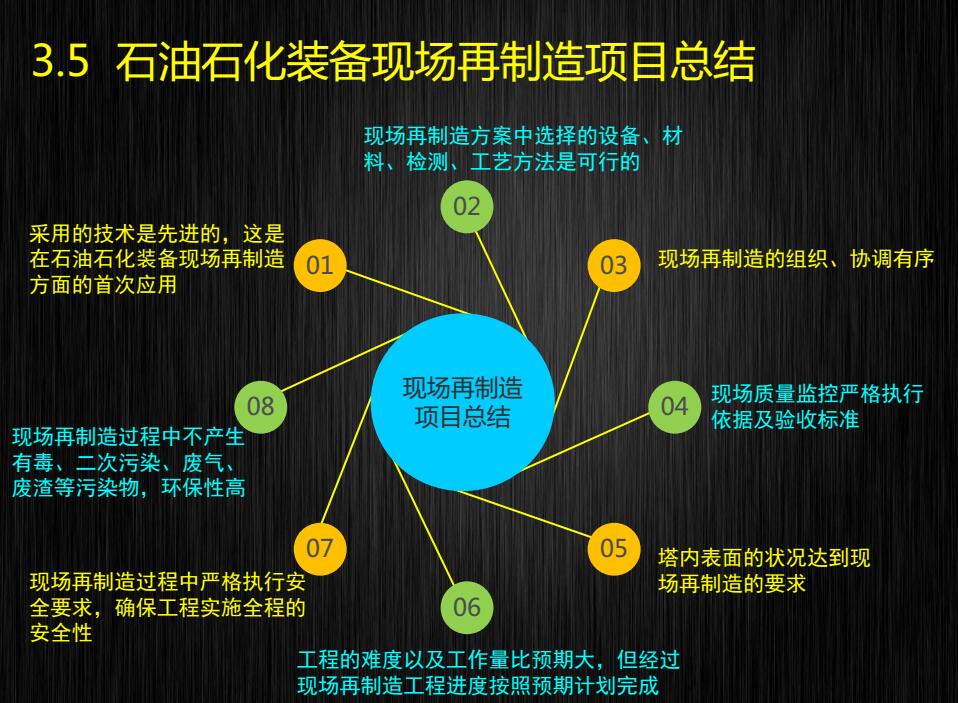 3.5 石油石化装备现场再制造项目总结

现场再制造项目总结

01
采用的技术是先进的，这是在石油石化装备现场再制造方面的首次应用

02
现场再制造方案中选择的设备、材料、检测、工艺方法是可行的

03
现场再制造的组织、协调有序

04
现场质量监控严格执行依据及验收标准

05
塔内表面的状况达到现场再制造的要求

06
工程的难度以及工作量比预期大，但经过现场再制造工程进度按照预期计划完成

07
现场再制造过程中严格执行安全要求，确保工程实施全程的安全性

08
现场再制造过程中不产生有毒、二次污染、废气、废渣等污染物，环保性高